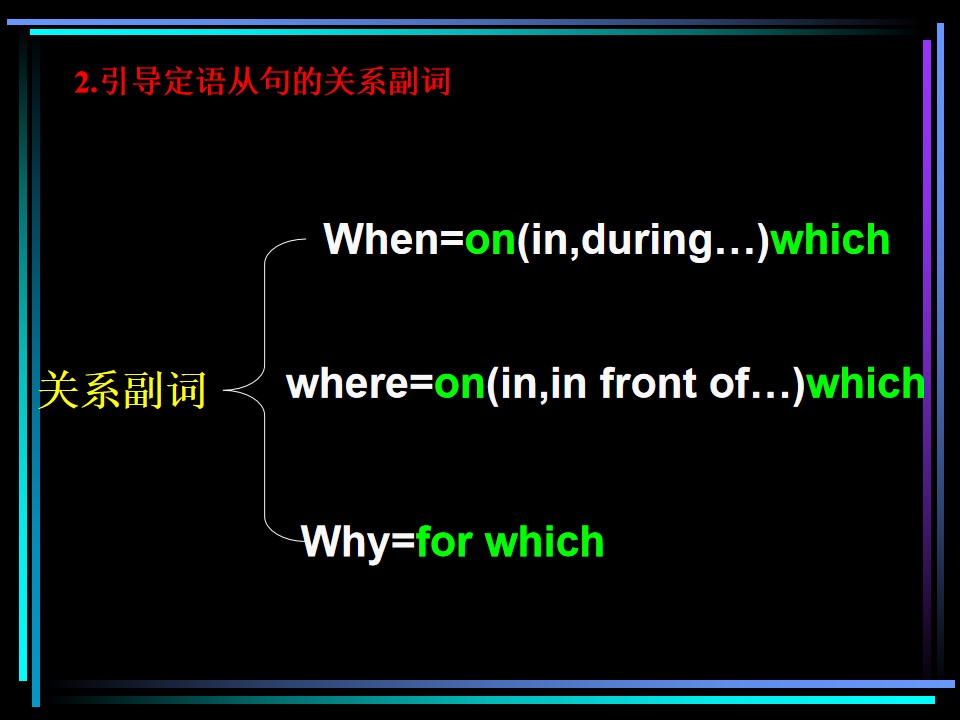 2.引导定语从句的关系副词

关系副词

When=on(in,during…)which

where=on(in,in front of…)which

Why=for which